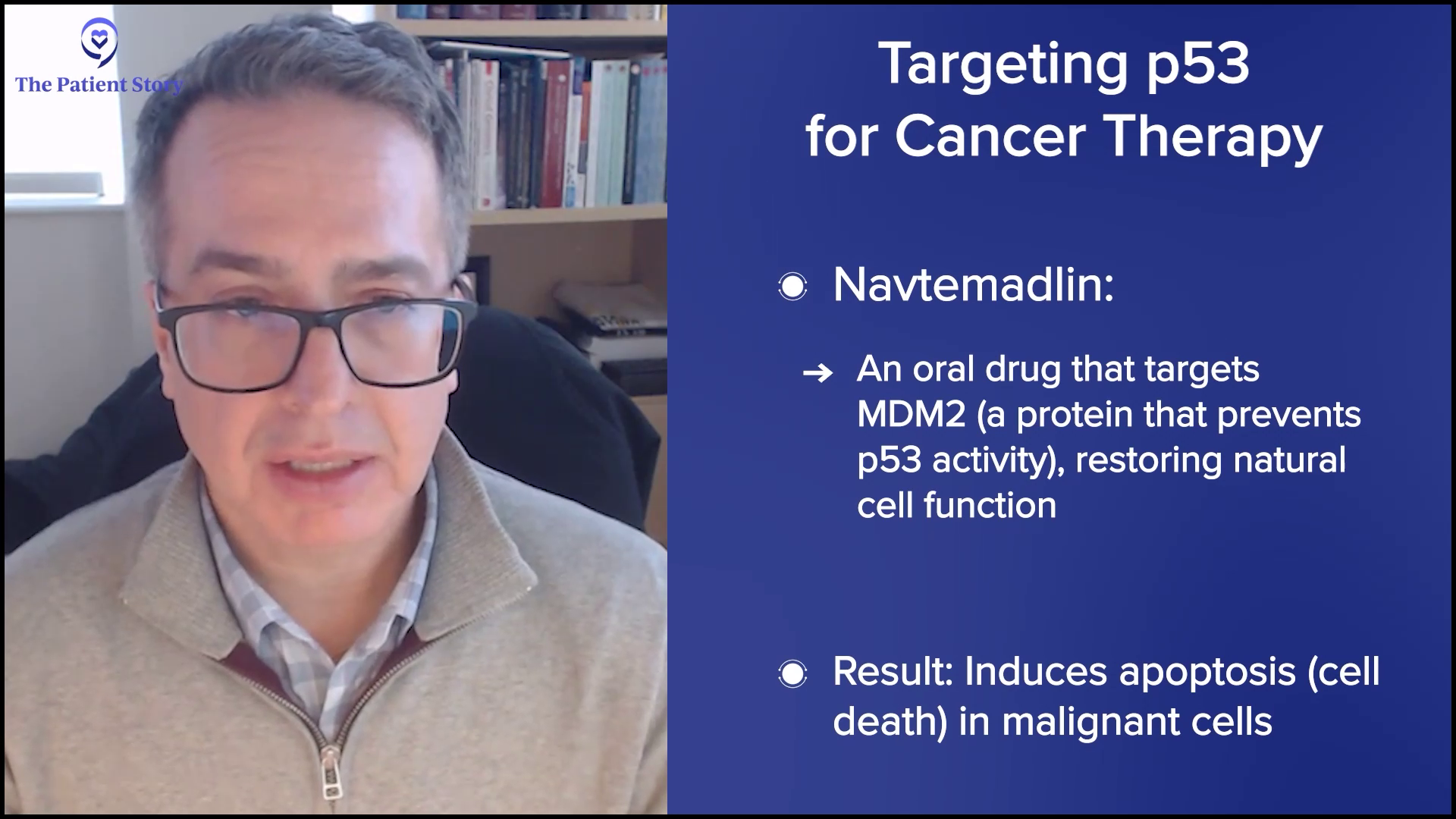 The Patient Story

Targeting p53 for Cancer Therapy

Navtemadlin:

→ An oral drug that targets MDM2 (a protein that prevents p53 activity), restoring natural cell function

Result: Induces apoptosis (cell death) in malignant cells